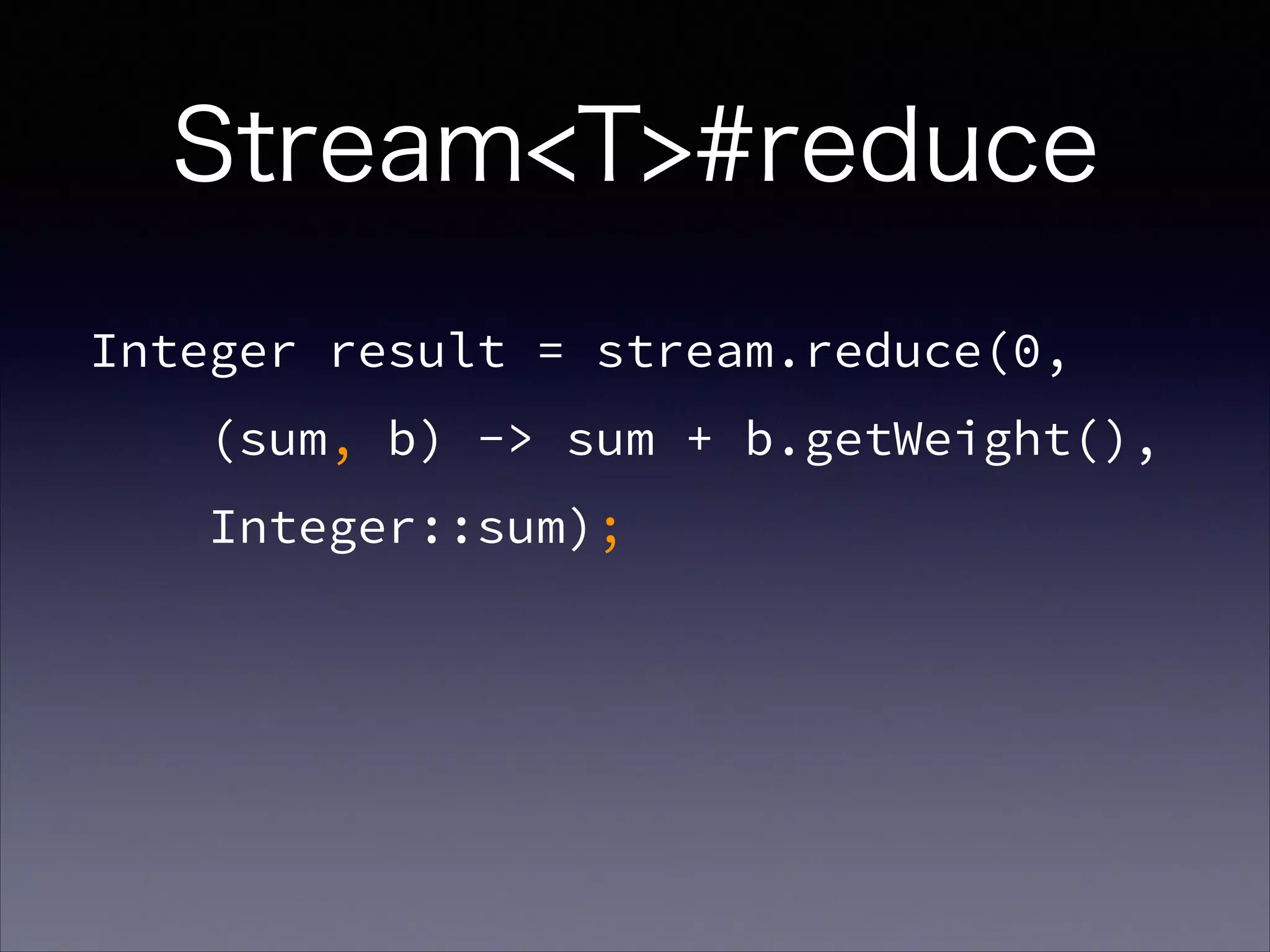 Stream<T>#reduce

Integer result = stream.reduce(0,
    (sum, b) -> sum + b.getWeight(),
    Integer::sum);